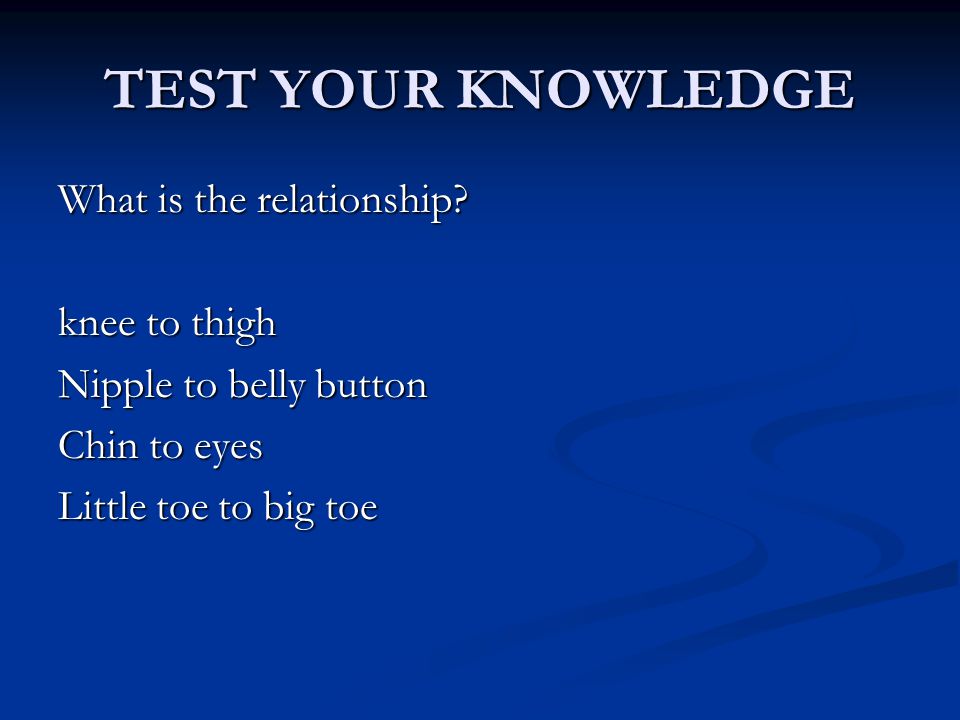 TEST YOUR KNOWLEDGE

What is the relationship?

knee to thigh
Nipple to belly button
Chin to eyes
Little toe to big toe